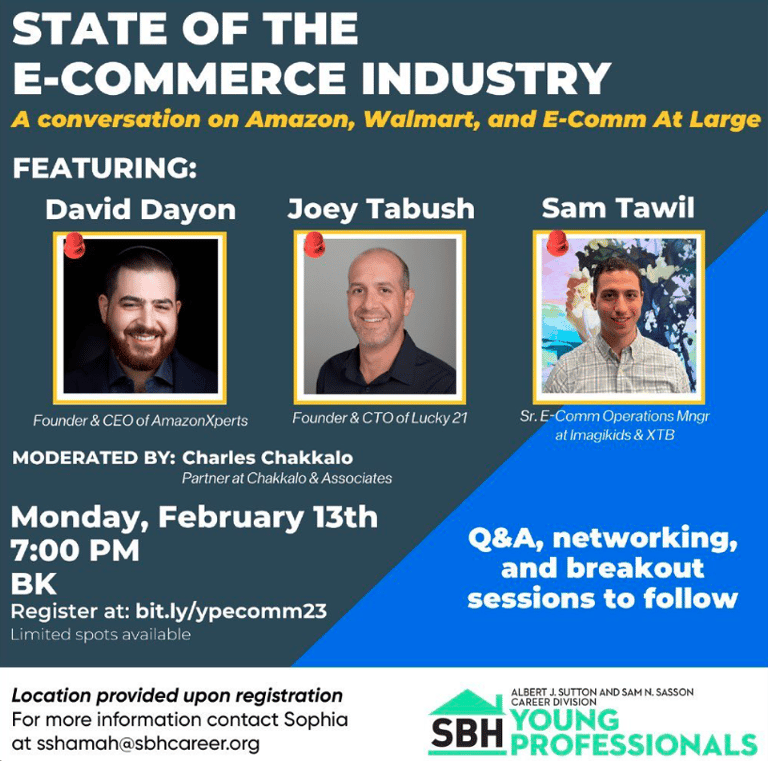 STATE OF THE E-COMMERCE INDUSTRY

A conversation on Amazon, Walmart, and E-Comm At Large

FEATURING:

David Dayon

Founder & CEO of AmazonXperts

Joey Tabush

Founder & CTO of Lucky 21

Sam Tawil

Sr. E-Comm Operations Mngr at Imagikids & XTB

MODERATED BY: Charles Chakkalo
Partner at Chakkalo & Associates

Monday, February 13th
7:00 PM
BK

Register at: bit.ly/ypecomm23
Limited spots available

Q&A, networking, and breakout sessions to follow

Location provided upon registration
For more information contact Sophia at sshamah@sbhcareer.org

ALBERT J. SUTTON AND SAM N. SASSON CAREER DIVISION
SBH YOUNG PROFESSIONALS